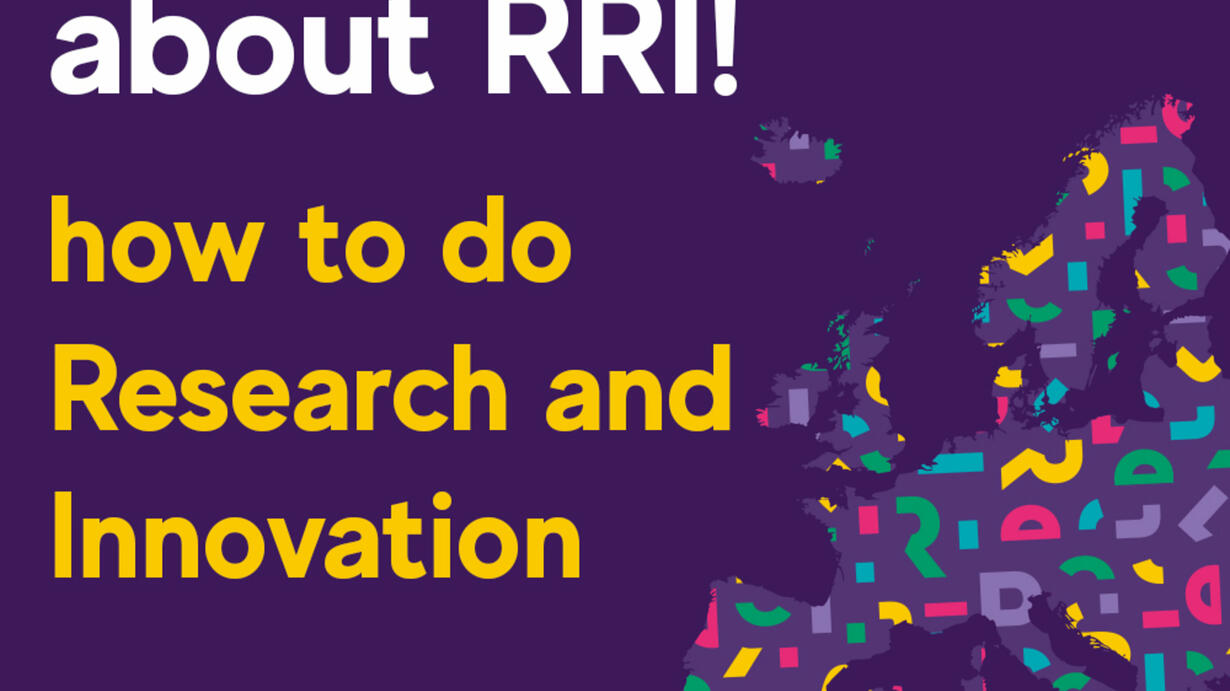 about RRI!

how to do Research and Innovation